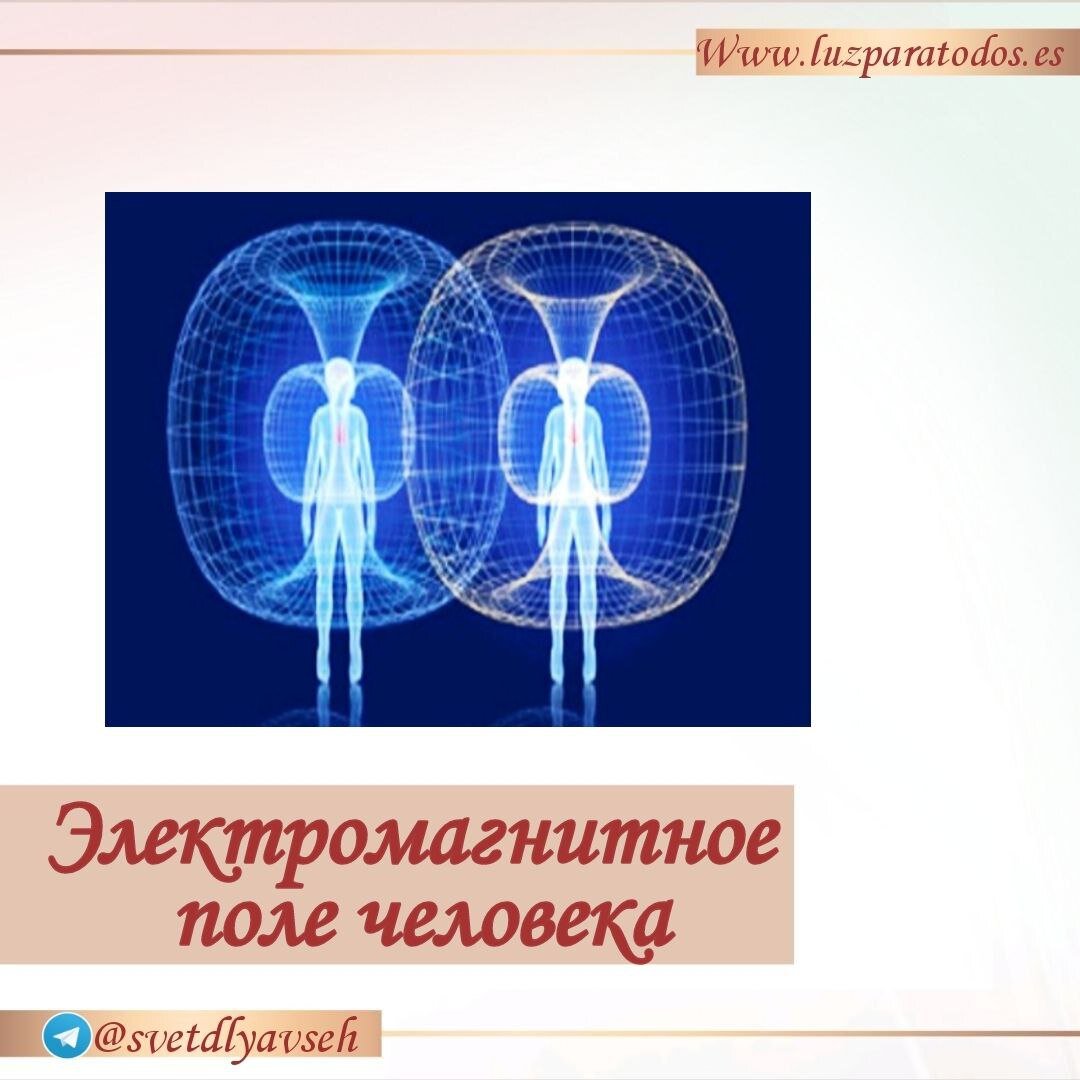 Www.luzparatodos.es

Электромагнитное поле человека

@svetdlyavseh